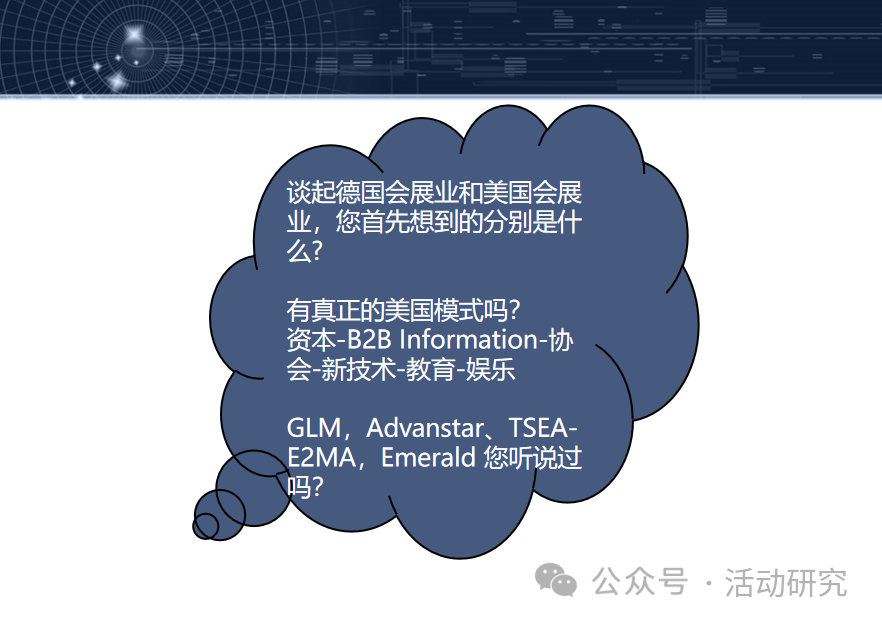 谈起德国会展业和美国会展业，您首先想到的分别是什么?

有真正的美国模式吗?
资本-B2B Information-协会-新技术-教育-娱乐

GLM，Advanstar、TSEA-E2MA，Emerald 您听说过吗?

公众号 · 活动研究